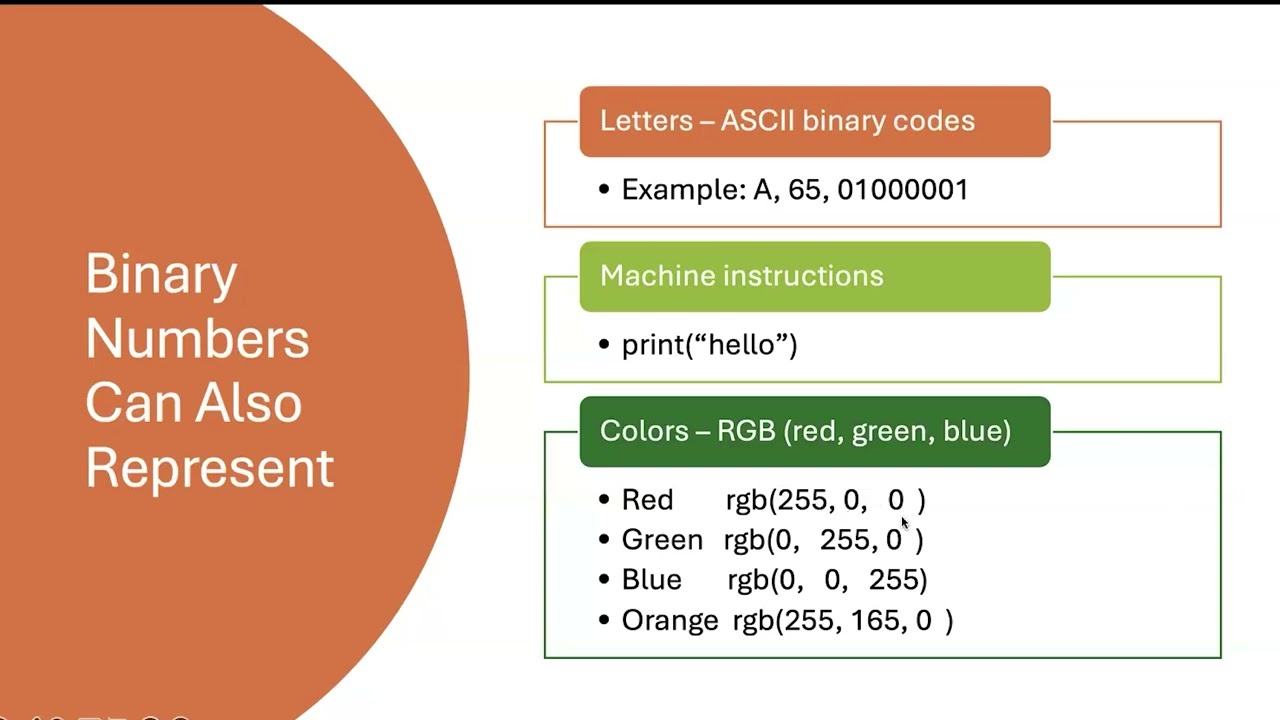 Binary Numbers Can Also Represent

Letters – ASCII binary codes

• Example: A, 65, 01000001

Machine instructions

• print(“hello”)

Colors – RGB (red, green, blue)

• Red rgb(255, 0, 0 )
• Green rgb(0, 255, 0 )
• Blue rgb(0, 0, 255)
• Orange rgb(255, 165, 0 )